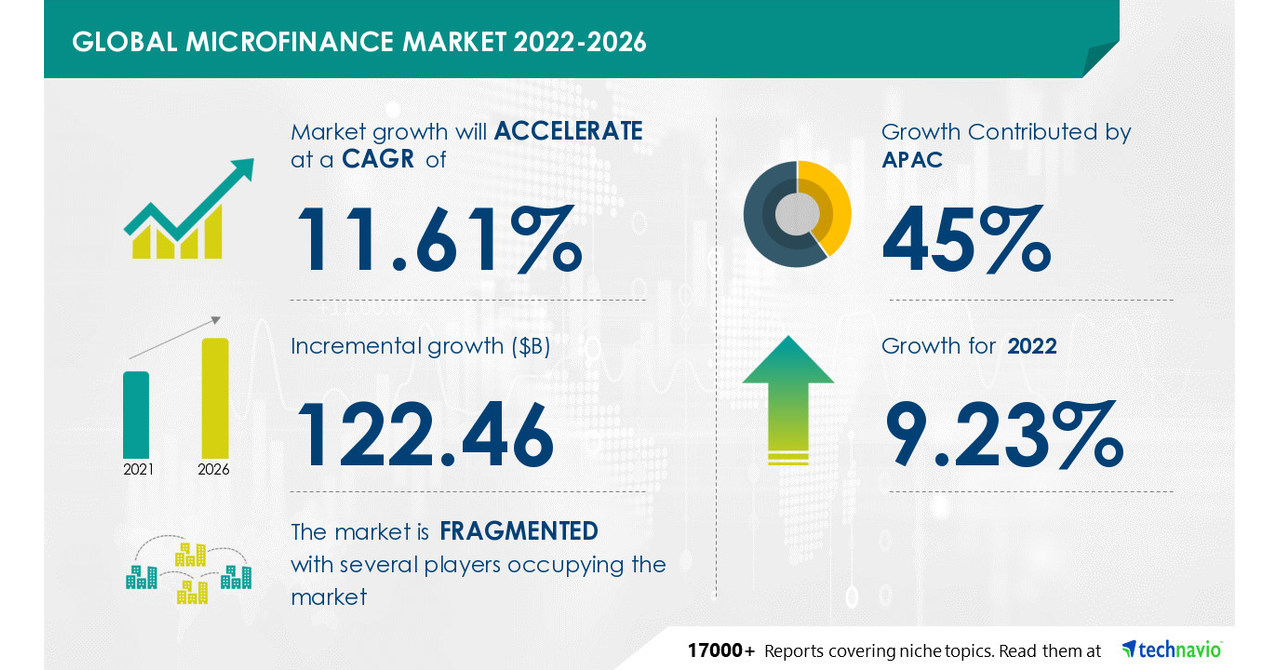 GLOBAL MICROFINANCE MARKET 2022-2026

Market growth will ACCELERATE at a CAGR of

11.61%

Incremental growth ($B)

122.46

2021 2026

The market is FRAGMENTED with several players occupying the market

Growth Contributed by APAC

45%

Growth for 2022

9.23%

17000+ Reports covering niche topics. Read them at technavio